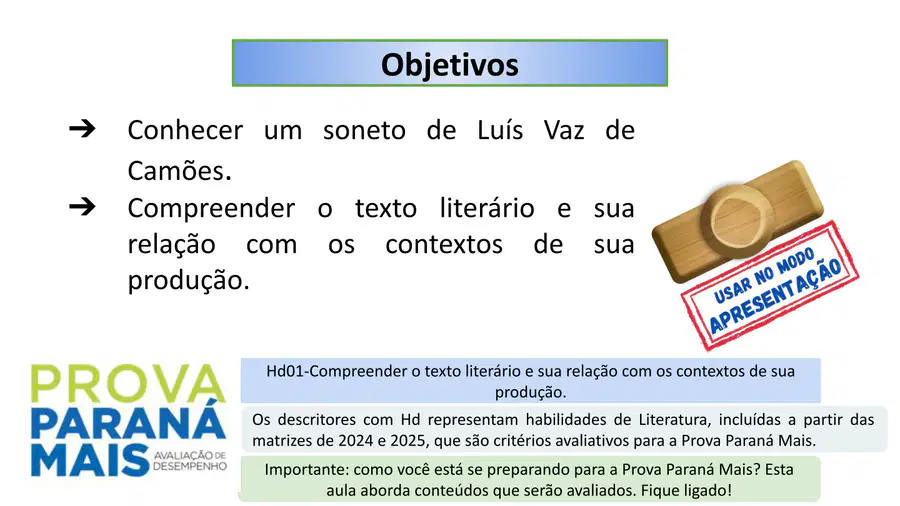 Objetivos

➔ Conhecer um soneto de Luís Vaz de Camões.

➔ Compreender o texto literário e sua relação com os contextos de sua produção.

USAR NO MODO APRESENTAÇÃO

PROVA PARANÁ MAIS AVALIAÇÃO DE DESEMPENHO

Hd01-Compreender o texto literário e sua relação com os contextos de sua produção.

Os descritores com Hd representam habilidades de Literatura, incluídas a partir das matrizes de 2024 e 2025, que são critérios avaliativos para a Prova Paraná Mais.

Importante: como você está se preparando para a Prova Paraná Mais? Esta aula aborda conteúdos que serão avaliados. Fique ligado!